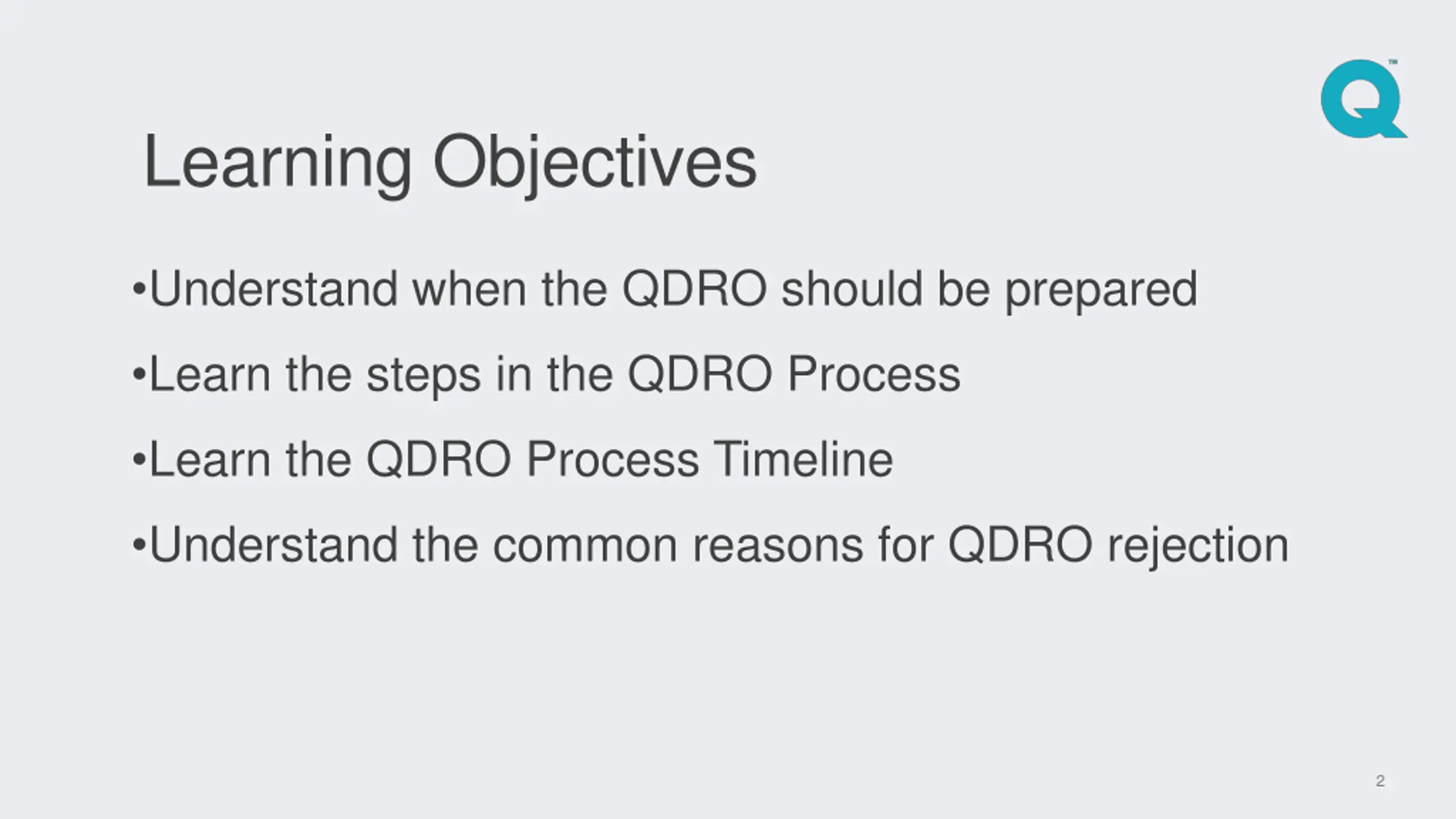 Q™

Learning Objectives

•Understand when the QDRO should be prepared

•Learn the steps in the QDRO Process

•Learn the QDRO Process Timeline

•Understand the common reasons for QDRO rejection

2